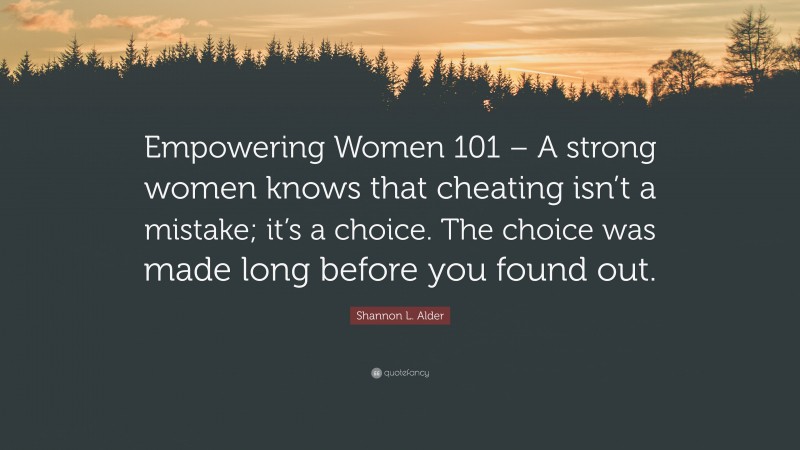 Empowering Women 101 – A strong women knows that cheating isn't a mistake; it's a choice. The choice was made long before you found out.

Shannon L. Alder

quotefancy